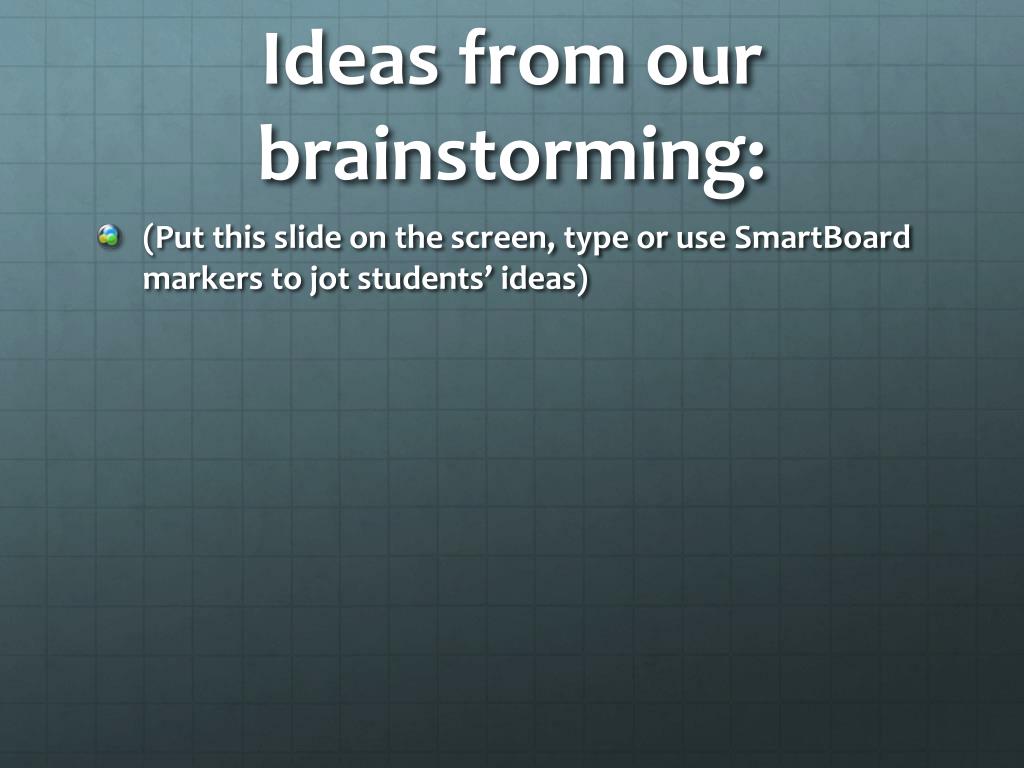 Ideas from our brainstorming:

(Put this slide on the screen, type or use SmartBoard markers to jot students’ ideas)